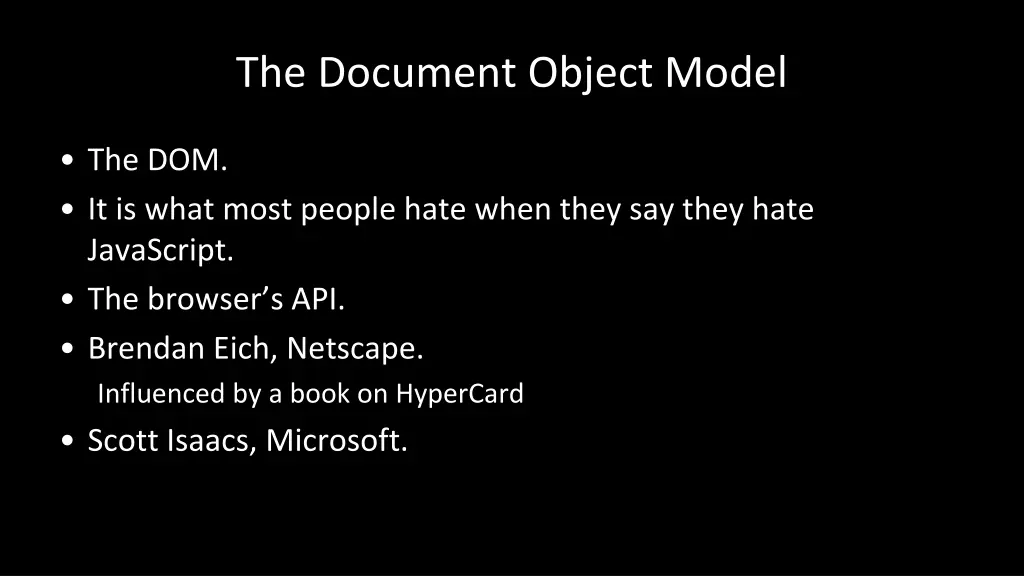 The Document Object Model

• The DOM.
• It is what most people hate when they say they hate JavaScript.
• The browser’s API.
• Brendan Eich, Netscape.
Influenced by a book on HyperCard
• Scott Isaacs, Microsoft.